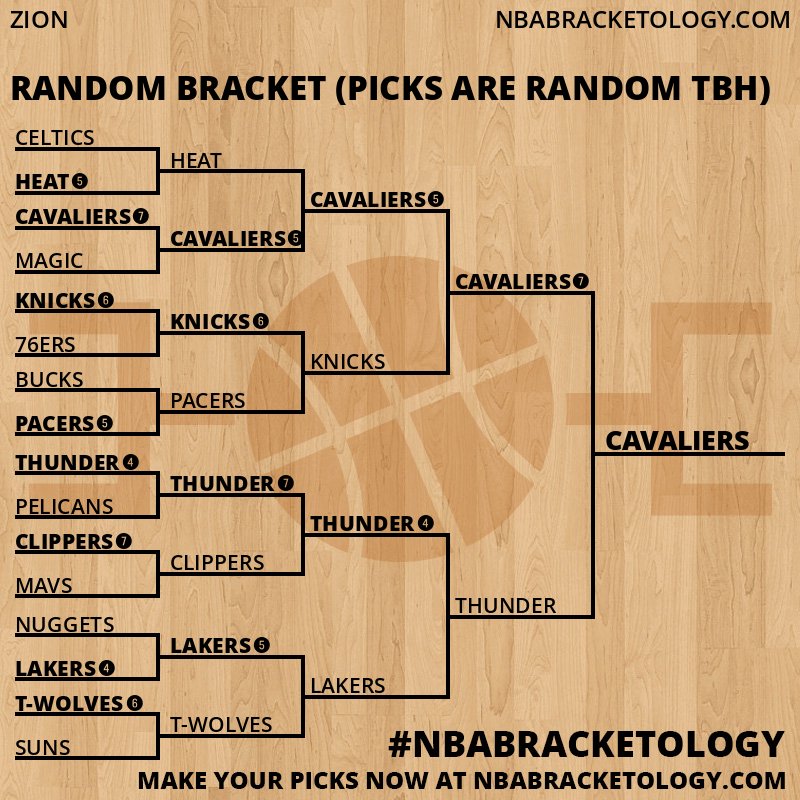 ZION

NBABRACKETOLOGY.COM

RANDOM BRACKET (PICKS ARE RANDOM TBH)

CELTICS
HEAT 5
CAVALIERS 7
MAGIC
KNICKS 6
76ERS
BUCKS
PACERS 5
THUNDER 4
PELICANS
CLIPPERS 7
MAVS
NUGGETS
LAKERS 4
T-WOLVES 6
SUNS

HEAT
CAVALIERS 6
KNICKS 6
PACERS
THUNDER 7
CLIPPERS
LAKERS 5
T-WOLVES

CAVALIERS 5
KNICKS
THUNDER 4
LAKERS

CAVALIERS 7
THUNDER

CAVALIERS

#NBABRACKETOLOGY
MAKE YOUR PICKS NOW AT NBABRACKETOLOGY.COM